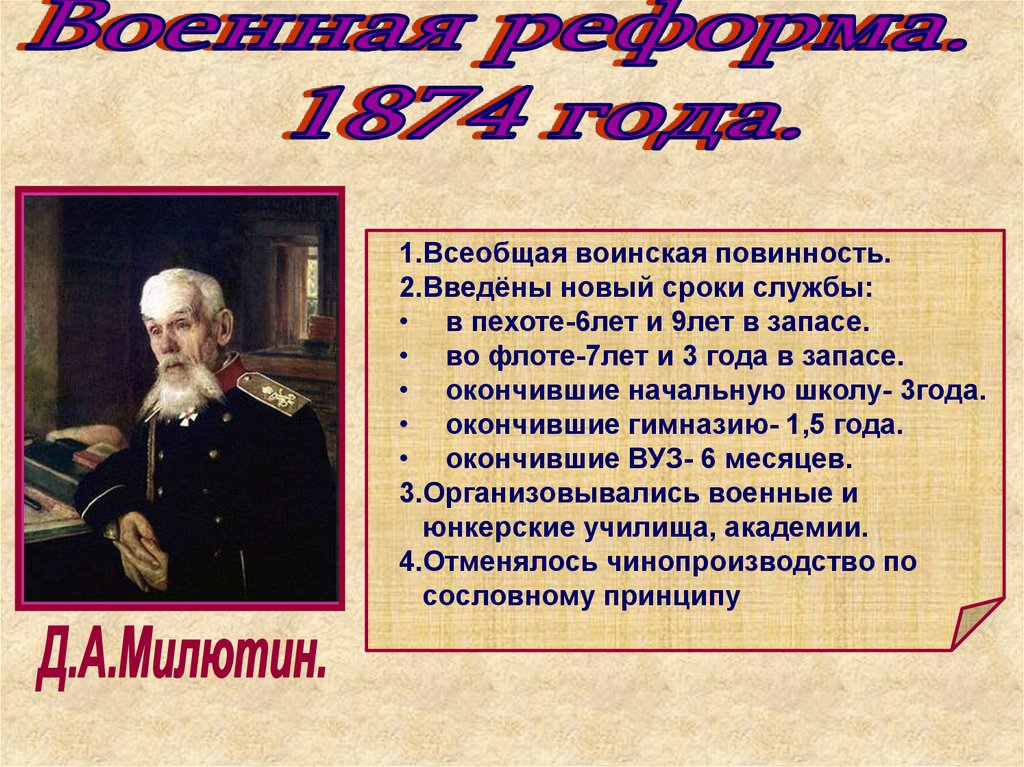 Военная реформа. 1874 года.

1.Всеобщая воинская повинность.
2.Введёны новый сроки службы:
• в пехоте-6лет и 9лет в запасе.
• во флоте-7лет и 3 года в запасе.
• окончившие начальную школу- 3года.
• окончившие гимназию- 1,5 года.
• окончившие ВУЗ- 6 месяцев.
3.Организовывались военные и юнкерские училища, академии.
4.Отменялось чинопроизводство по сословному принципу

Д.А.Милютин.